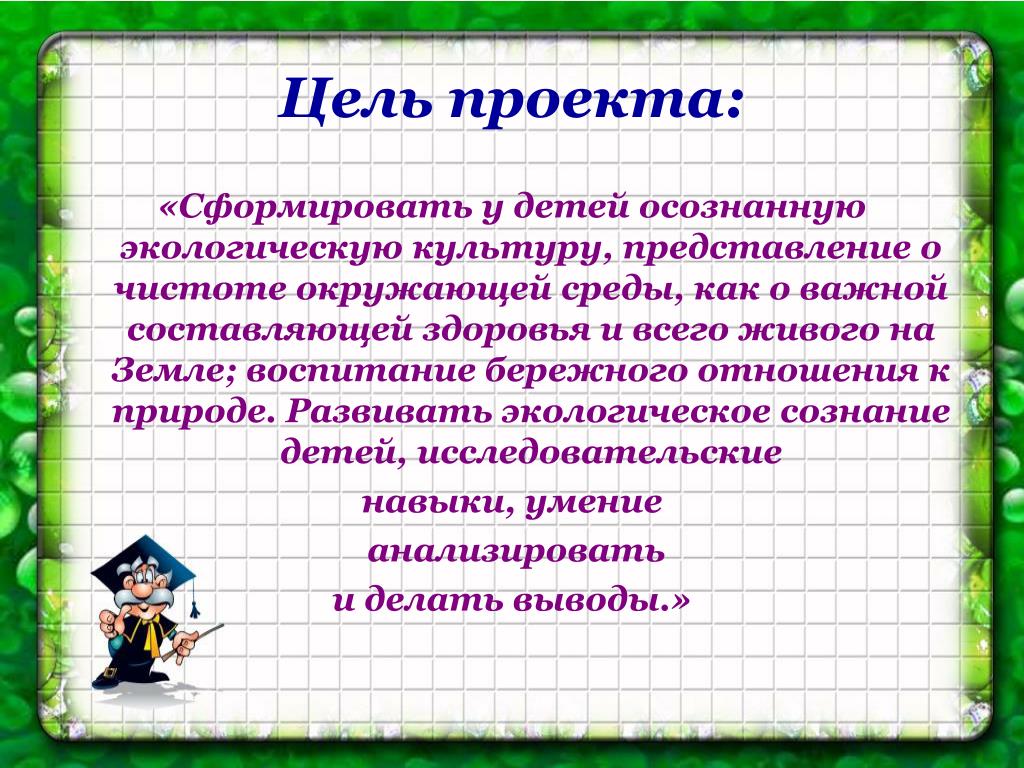 Цель проекта:

«Сформировать у детей осознанную экологическую культуру, представление о чистоте окружающей среды, как о важной составляющей здоровья и всего живого на Земле; воспитание бережного отношения к природе. Развивать экологическое сознание детей, исследовательские навыки, умение анализировать и делать выводы.»